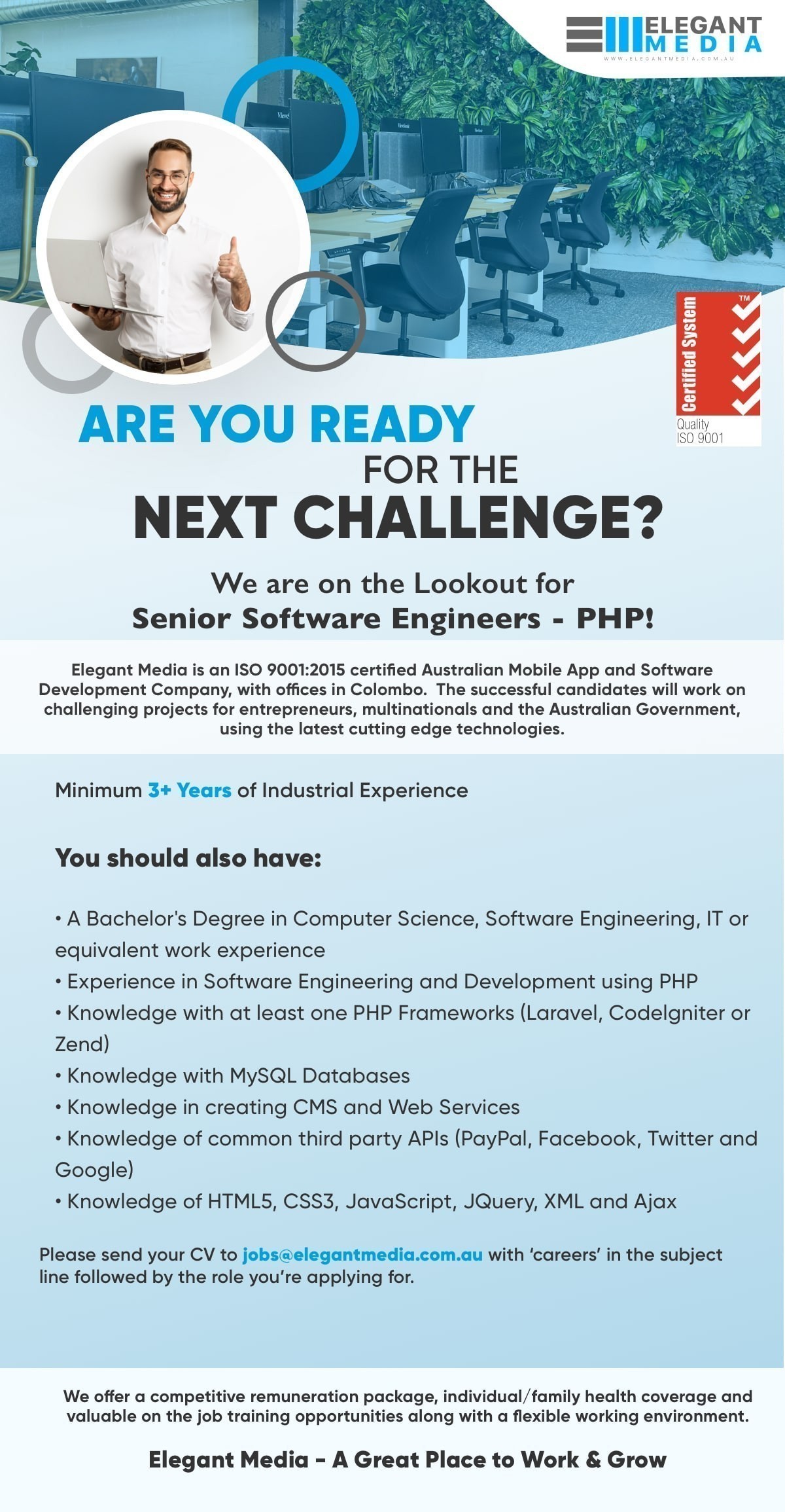 ELEGANT MEDIA
WWW.ELEGANTMEDIA.COM.AU

Certified System
TM
Quality
ISO 9001

ARE YOU READY
FOR THE
NEXT CHALLENGE?

We are on the Lookout for
Senior Software Engineers - PHP!

Elegant Media is an ISO 9001:2015 certified Australian Mobile App and Software Development Company, with offices in Colombo. The successful candidates will work on challenging projects for entrepreneurs, multinationals and the Australian Government, using the latest cutting edge technologies.

Minimum 3+ Years of Industrial Experience

You should also have:

• A Bachelor's Degree in Computer Science, Software Engineering, IT or equivalent work experience
• Experience in Software Engineering and Development using PHP
• Knowledge with at least one PHP Frameworks (Laravel, CodeIgniter or Zend)
• Knowledge with MySQL Databases
• Knowledge in creating CMS and Web Services
• Knowledge of common third party APIs (PayPal, Facebook, Twitter and Google)
• Knowledge of HTML5, CSS3, JavaScript, JQuery, XML and Ajax

Please send your CV to jobs@elegantmedia.com.au with 'careers' in the subject line followed by the role you're applying for.

We offer a competitive remuneration package, individual/family health coverage and valuable on the job training opportunities along with a flexible working environment.

Elegant Media - A Great Place to Work & Grow